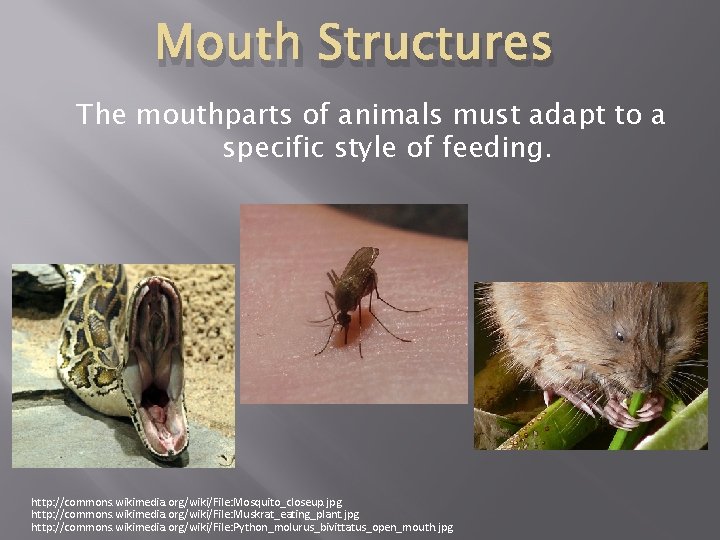 Mouth Structures

The mouthparts of animals must adapt to a specific style of feeding.

http://commons.wikimedia.org/wiki/File:Mosquito_closeup.jpg
http://commons.wikimedia.org/wiki/File:Muskrat_eating_plant.jpg
http://commons.wikimedia.org/wiki/File:Python_molurus_bivittatus_open_mouth.jpg